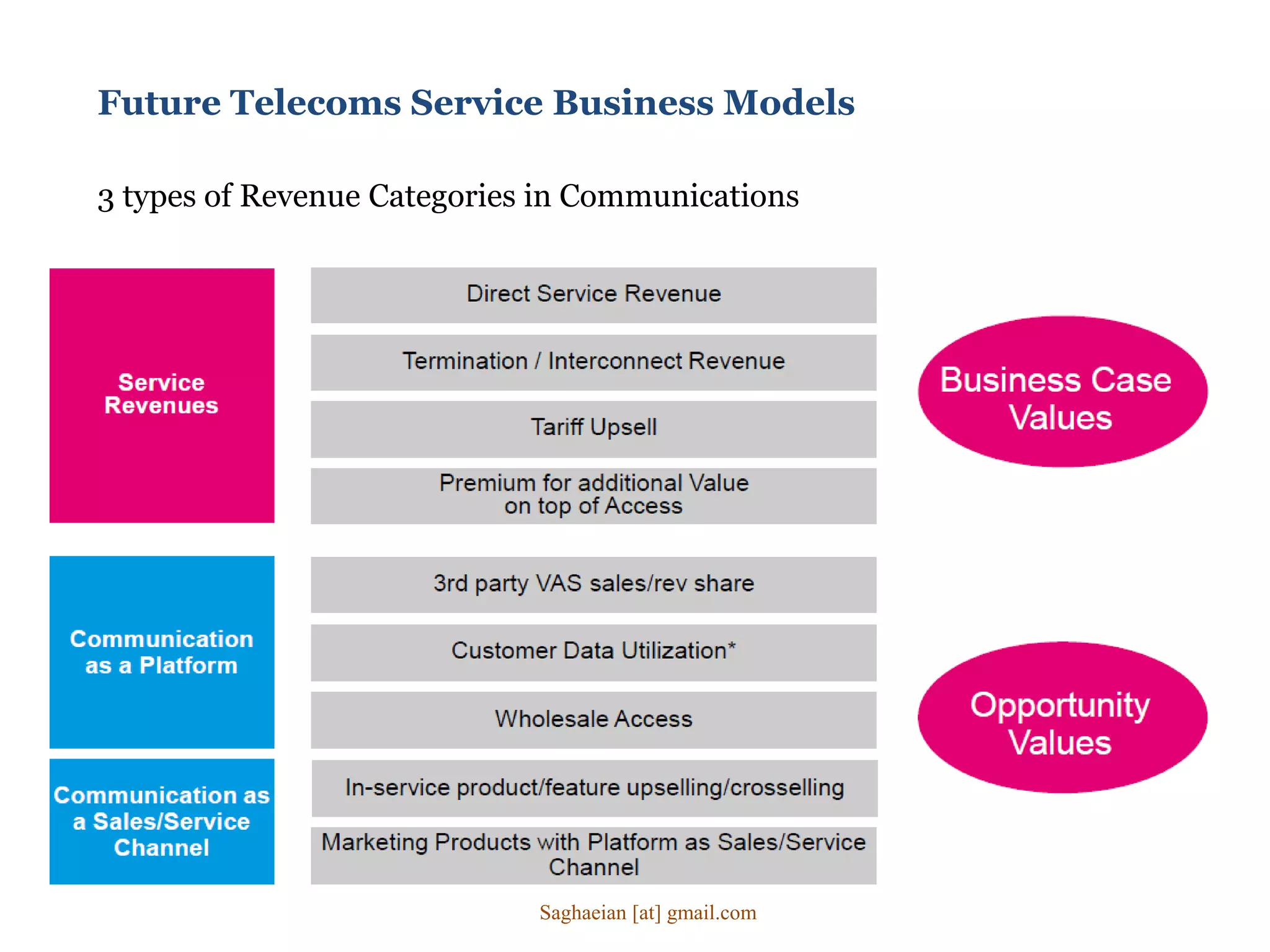 Future Telecoms Service Business Models

3 types of Revenue Categories in Communications

Service Revenues

Direct Service Revenue

Termination / Interconnect Revenue

Tariff Upsell

Premium for additional Value on top of Access

Business Case Values

Communication as a Platform

3rd party VAS sales/rev share

Customer Data Utilization*

Wholesale Access

Communication as a Sales/Service Channel

In-service product/feature upselling/crosselling

Marketing Products with Platform as Sales/Service Channel

Opportunity Values

Saghaeian [at] gmail.com